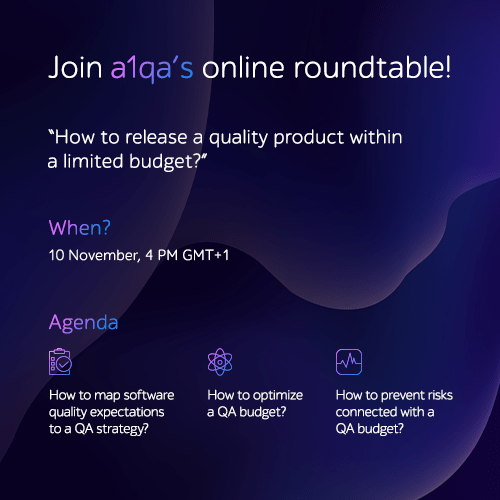 Join a1qa's online roundtable!

"How to release a quality product within a limited budget?"

When?

10 November, 4 PM GMT+1

Agenda

How to map software quality expectations to a QA strategy?

How to optimize a QA budget?

How to prevent risks connected with a QA budget?